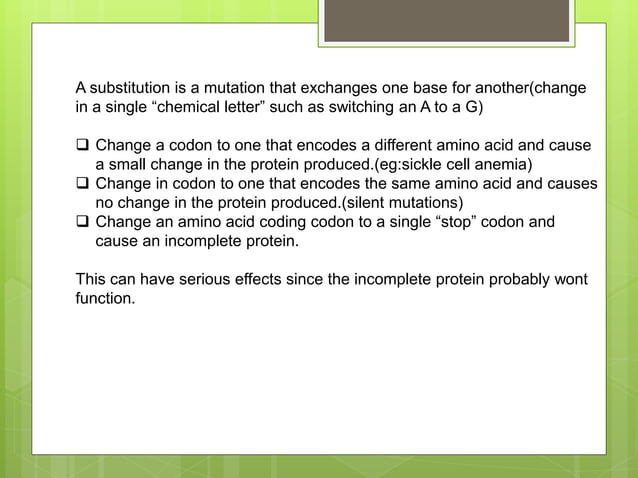 A substitution is a mutation that exchanges one base for another(change in a single “chemical letter” such as switching an A to a G)

❑ Change a codon to one that encodes a different amino acid and cause a small change in the protein produced.(eg:sickle cell anemia)
❑ Change in codon to one that encodes the same amino acid and causes no change in the protein produced.(silent mutations)
❑ Change an amino acid coding codon to a single “stop” codon and cause an incomplete protein.

This can have serious effects since the incomplete protein probably wont function.